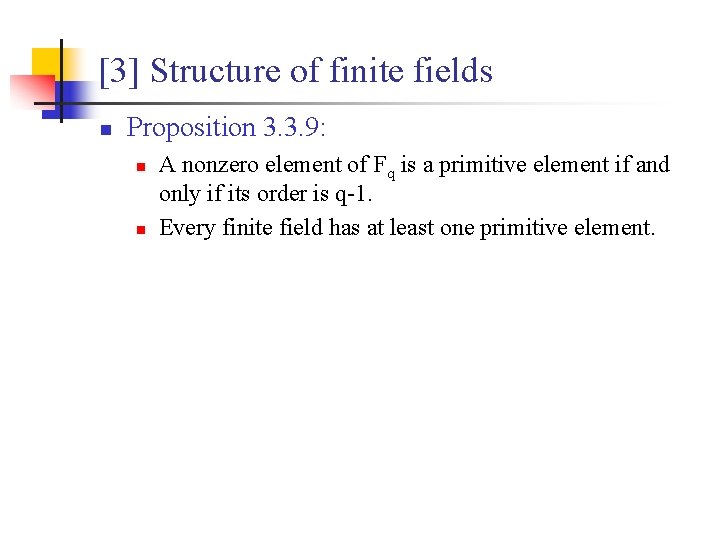 [3] Structure of finite fields

Proposition 3.3.9:

A nonzero element of $F_q$ is a primitive element if and only if its order is q-1.

Every finite field has at least one primitive element.